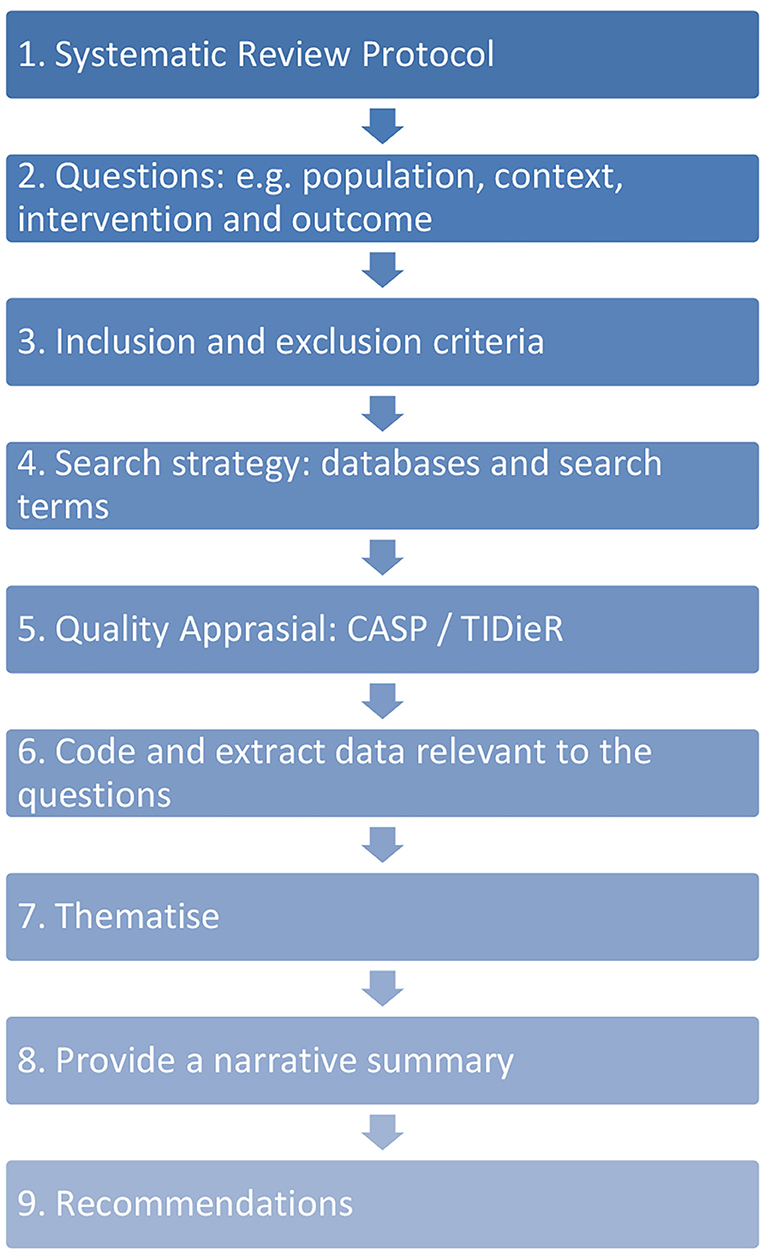 1. Systematic Review Protocol

2. Questions: e.g. population, context, intervention and outcome

3. Inclusion and exclusion criteria

4. Search strategy: databases and search terms

5. Quality Apprasial: CASP / TIDieR

6. Code and extract data relevant to the questions

7. Thematise

8. Provide a narrative summary

9. Recommendations